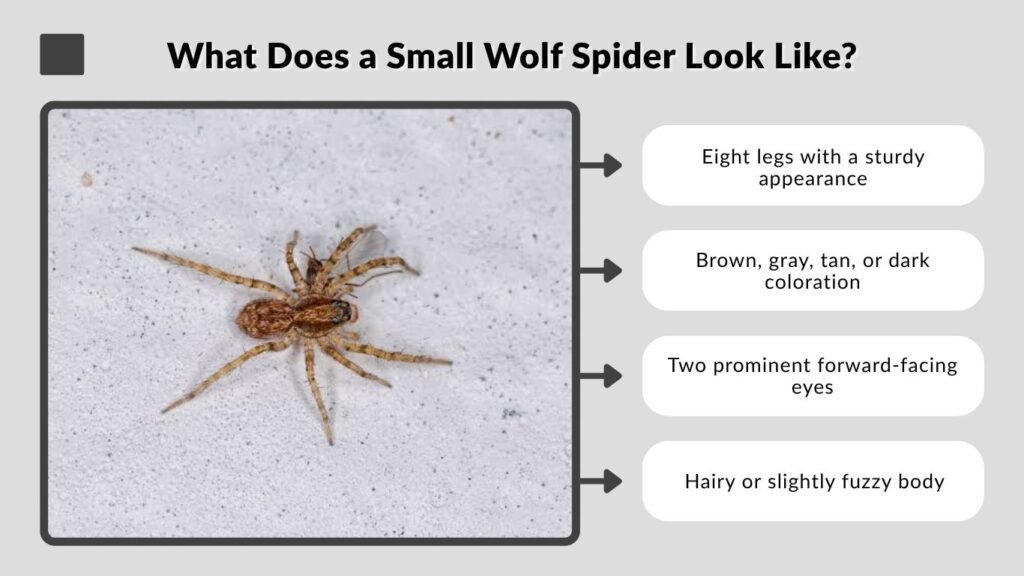 What Does a Small Wolf Spider Look Like?

Eight legs with a sturdy appearance

Brown, gray, tan, or dark coloration

Two prominent forward-facing eyes

Hairy or slightly fuzzy body